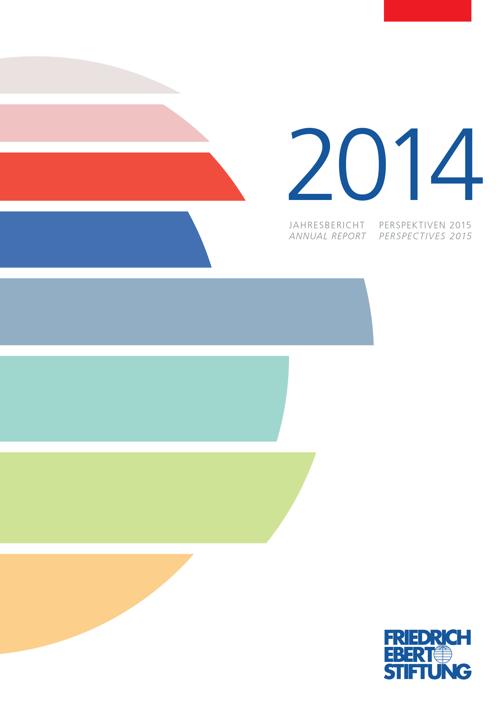 2014

JAHRESBERICHT PERSPEKTIVEN 2015
ANNUAL REPORT PERSPECTIVES 2015

FRIEDRICH
EBERT
STIFTUNG